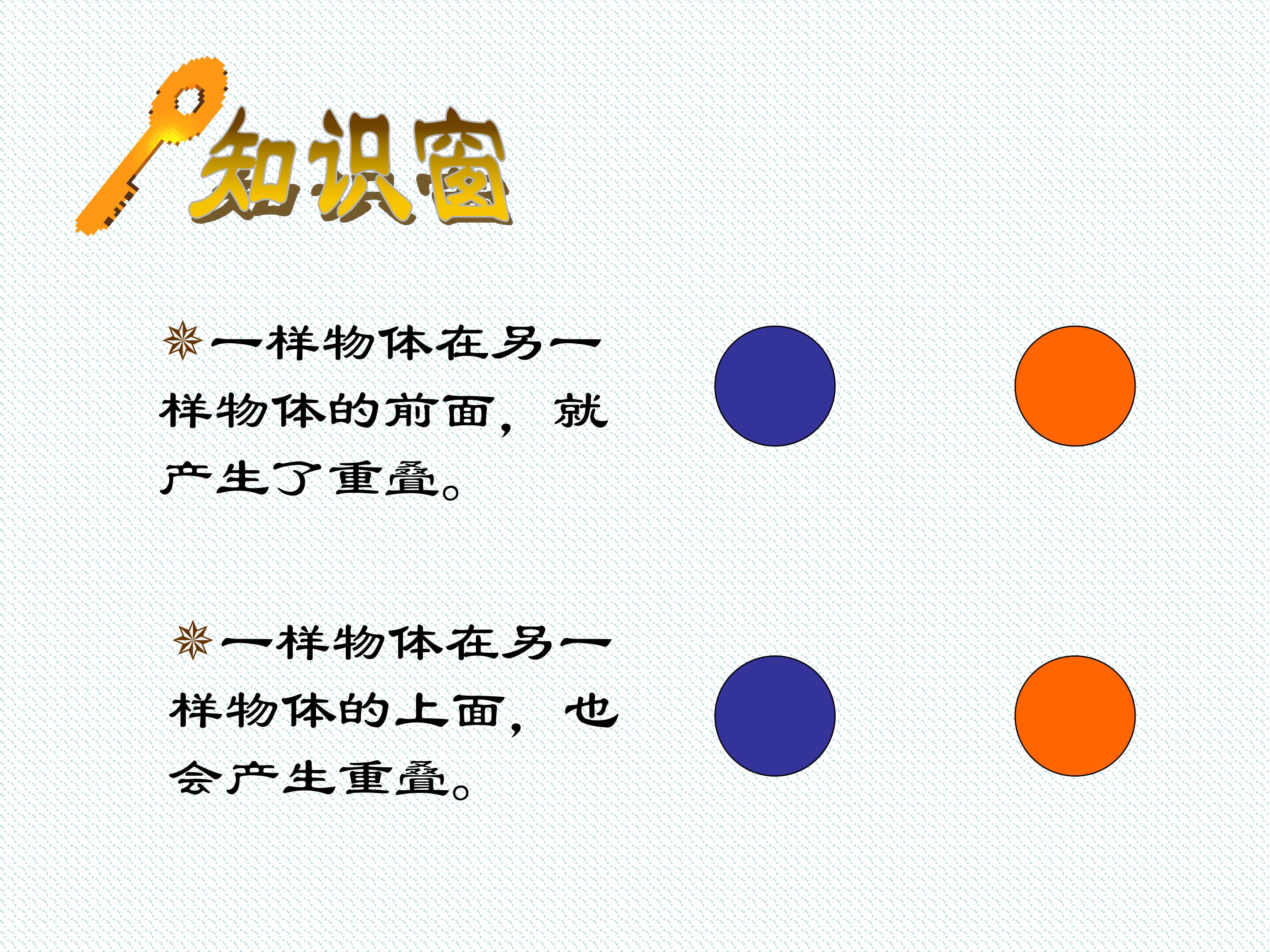 知识窗

一样物体在另一样物体的前面，就产生了重叠。

一样物体在另一样物体的上面，也会产生重叠。